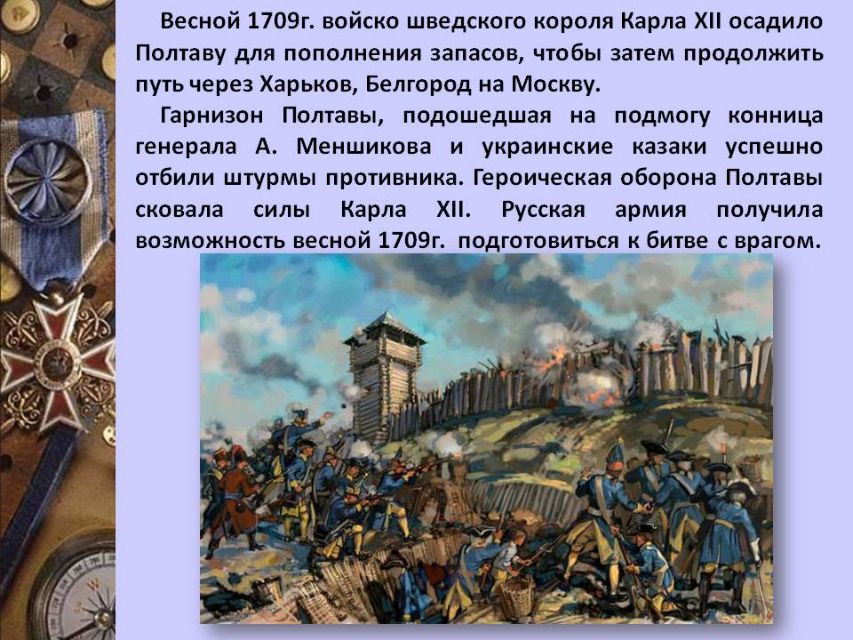 Весной 1709г. войско шведского короля Карла XII осадило Полтаву для пополнения запасов, чтобы затем продолжить путь через Харьков, Белгород на Москву.

Гарнизон Полтавы, подошедшая на подмогу конница генерала А. Меншикова и украинские казаки успешно отбили штурмы противника. Героическая оборона Полтавы сковала силы Карла XII. Русская армия получила возможность весной 1709г. подготовиться к битве с врагом.